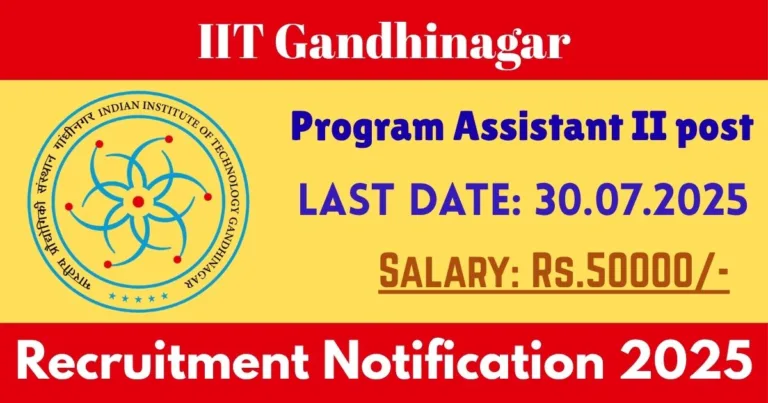 IIT Gandhinagar

भारतीय प्रौद्योगिकी संस्थान गांधीनगर INDIAN INSTITUTE OF TECHNOLOGY GANDHINAGAR

Program Assistant II post

LAST DATE: 30.07.2025

SALARY: Rs.50000/-

Recruitment Notification 2025